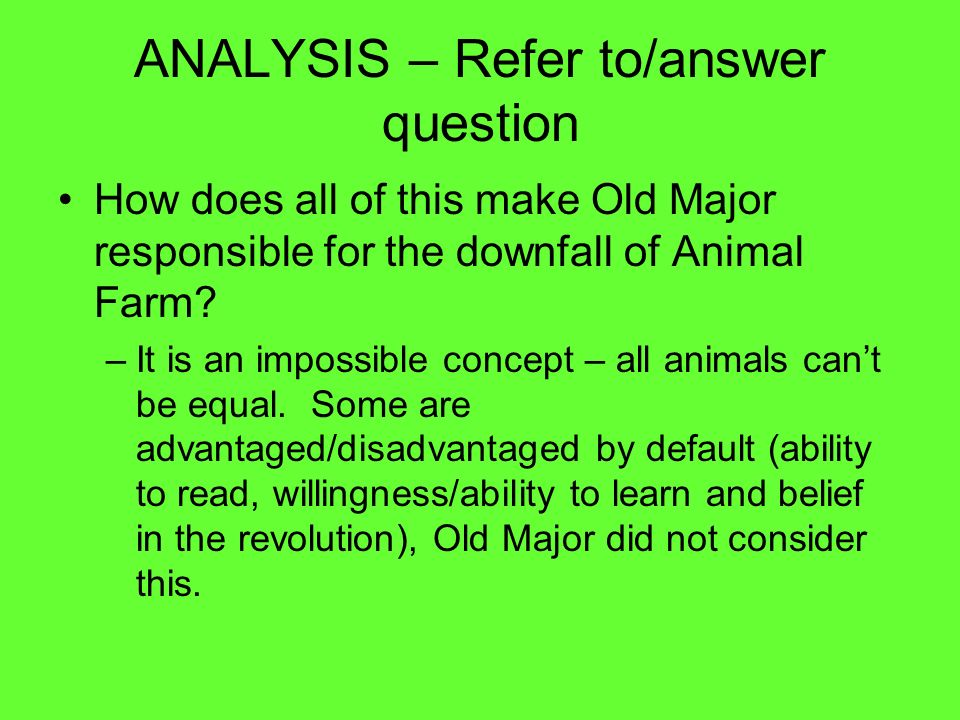 ANALYSIS – Refer to/answer question

• How does all of this make Old Major responsible for the downfall of Animal Farm?

– It is an impossible concept – all animals can't be equal. Some are advantaged/disadvantaged by default (ability to read, willingness/ability to learn and belief in the revolution), Old Major did not consider this.